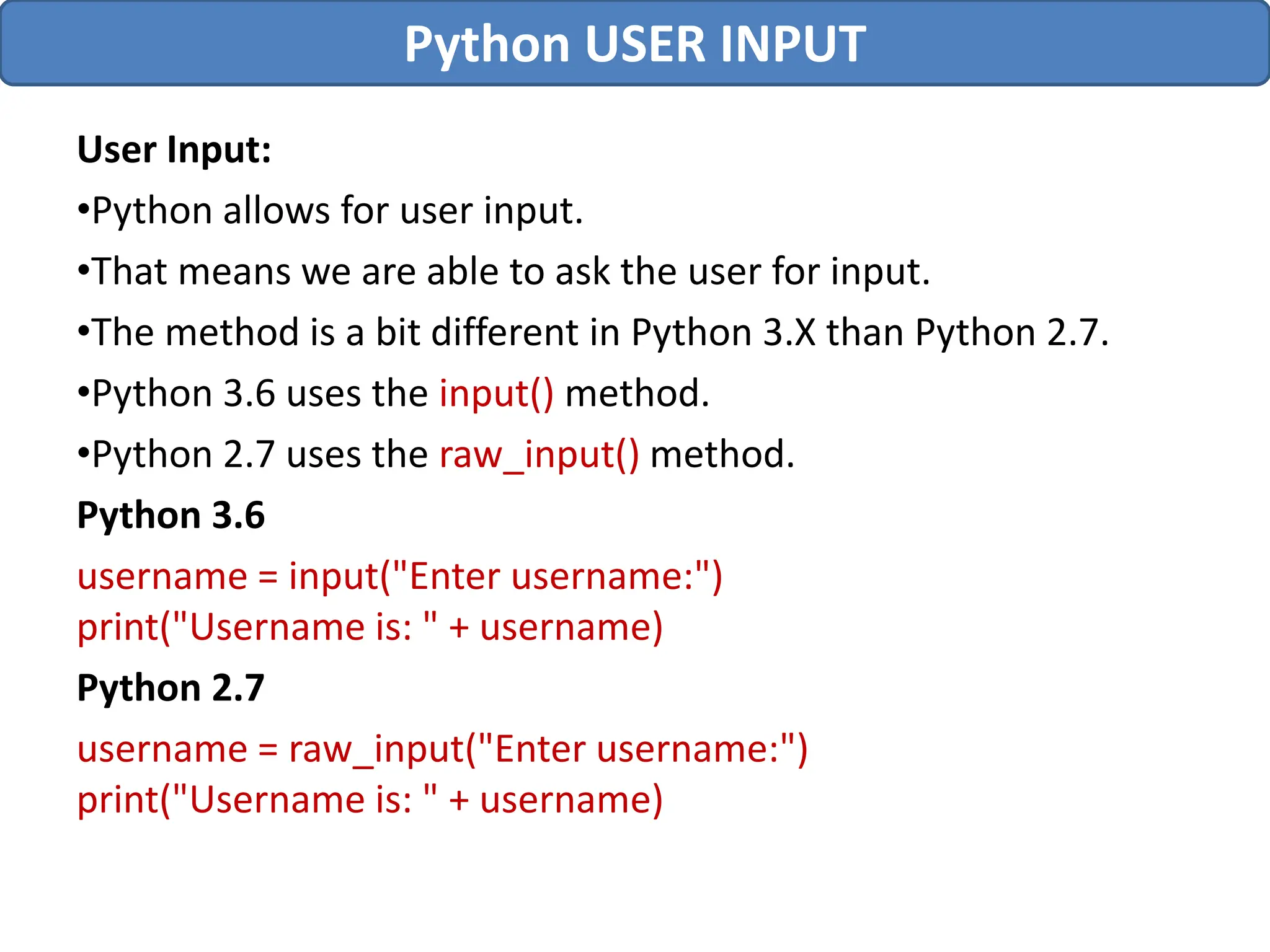 Python USER INPUT

User Input:

•Python allows for user input.

•That means we are able to ask the user for input.

•The method is a bit different in Python 3.X than Python 2.7.

•Python 3.6 uses the input() method.

•Python 2.7 uses the raw_input() method.

Python 3.6

username = input("Enter username:")
print("Username is: " + username)

Python 2.7

username = raw_input("Enter username:")
print("Username is: " + username)